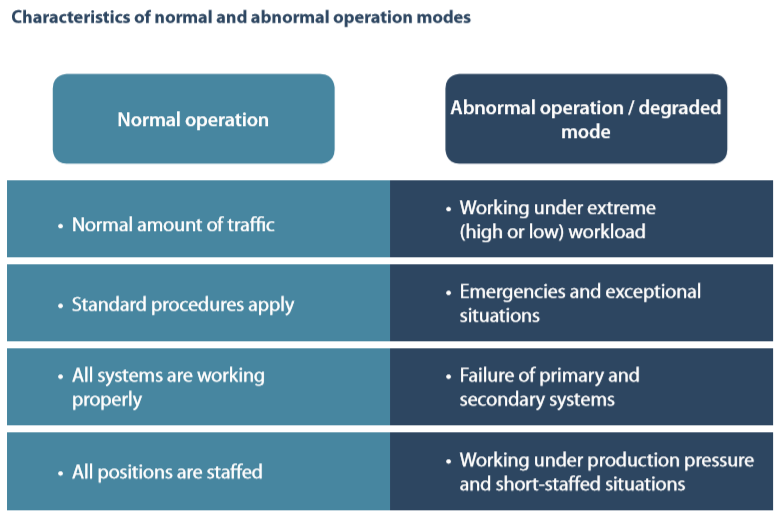 Characteristics of normal and abnormal operation modes

| Normal operation | Abnormal operation / degraded mode |
|---|---|
| • Normal amount of traffic | • Working under extreme (high or low) workload |
| • Standard procedures apply | • Emergencies and exceptional situations |
| • All systems are working properly | • Failure of primary and secondary systems |
| • All positions are staffed | • Working under production pressure and short-staffed situations |